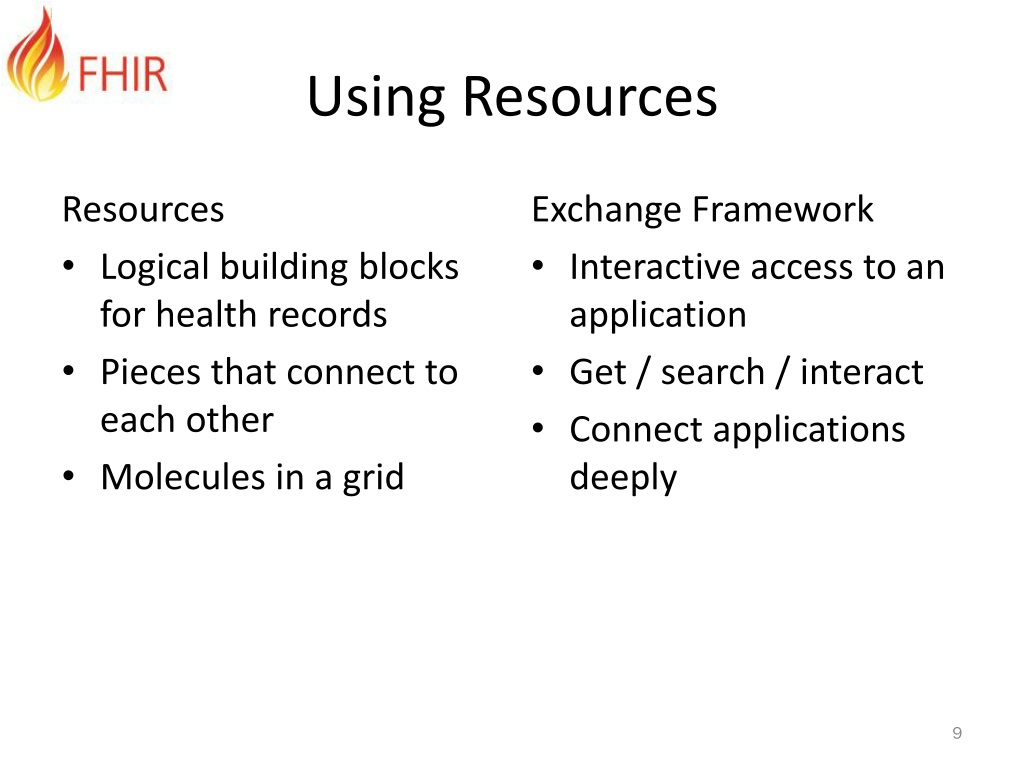 FHIR

Using Resources

Resources
• Logical building blocks for health records
• Pieces that connect to each other
• Molecules in a grid

Exchange Framework
• Interactive access to an application
• Get / search / interact
• Connect applications deeply

9